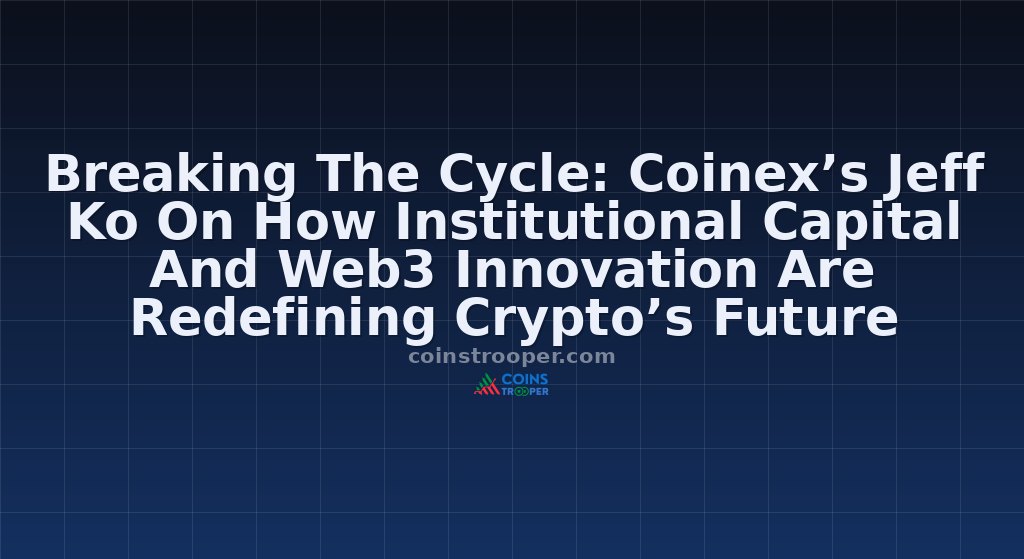 Breaking The Cycle: Coinex’s Jeff Ko On How Institutional Capital And Web3 Innovation Are Redefining Crypto’s Future

coinstrooper.com

COINS TROOPER